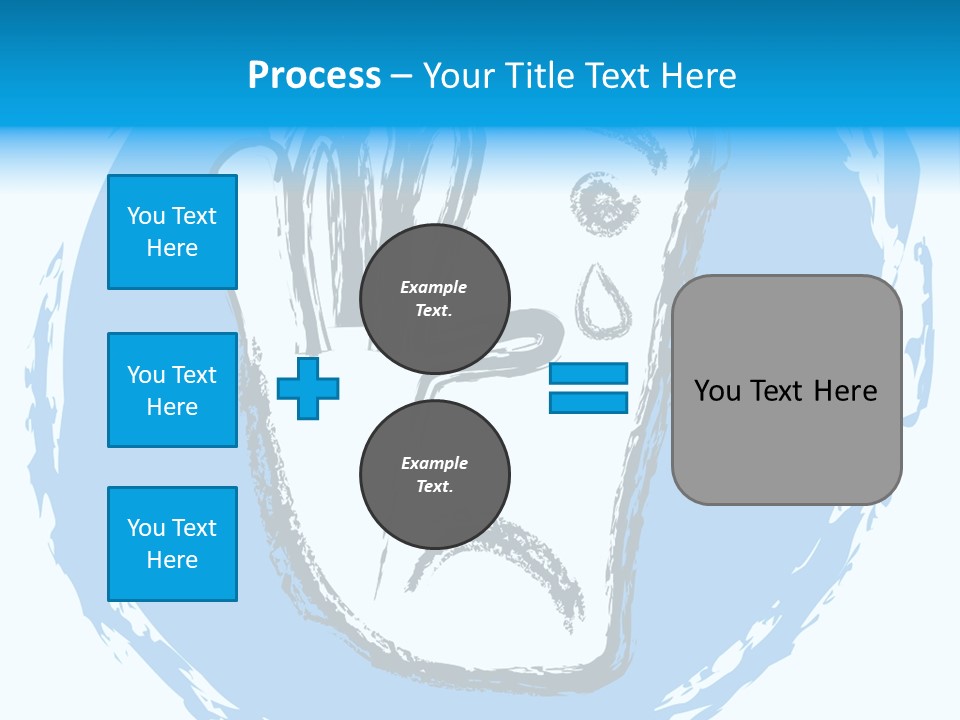 Process – Your Title Text Here

You Text Here

You Text Here

You Text Here

Example Text.

Example Text.

You Text Here